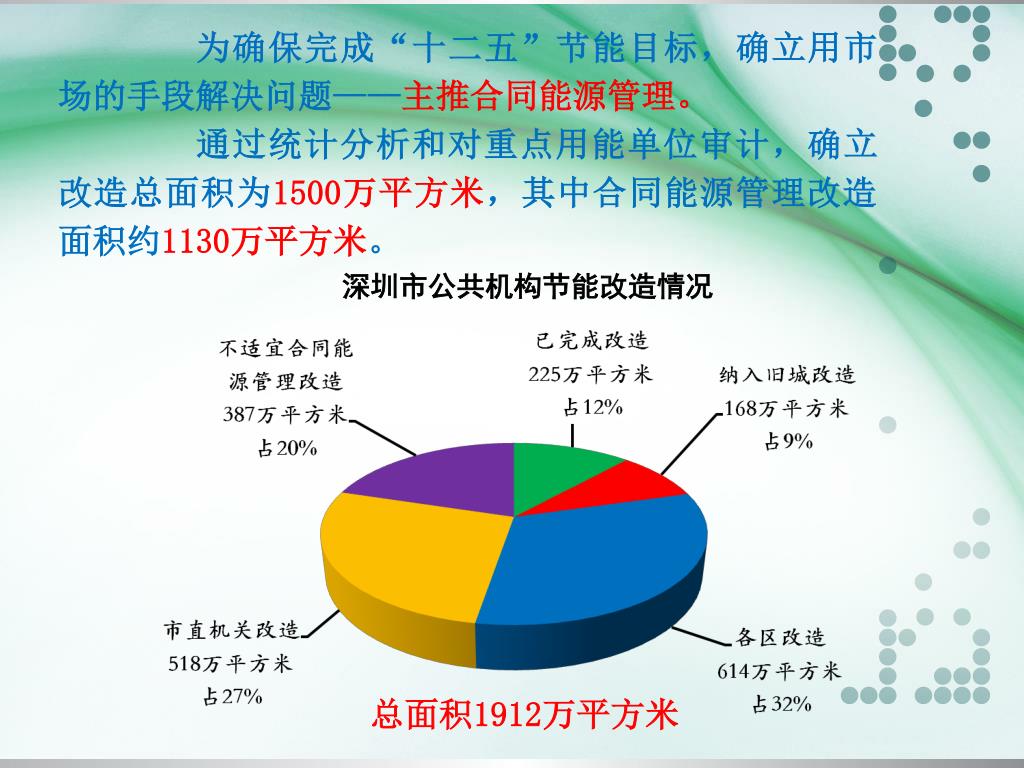 为确保完成“十二五”节能目标，确立用市场的手段解决问题——主推合同能源管理。

通过统计分析和对重点用能单位审计，确立改造总面积为1500万平方米，其中合同能源管理改造面积约1130万平方米。

深圳市公共机构节能改造情况

不适宜合同能源管理改造
387万平方米
占20%

已完成改造
225万平方米
占12%

纳入旧城改造
168万平方米
占9%

市直机关改造
518万平方米
占27%

各区改造
614万平方米
占32%

总面积1912万平方米